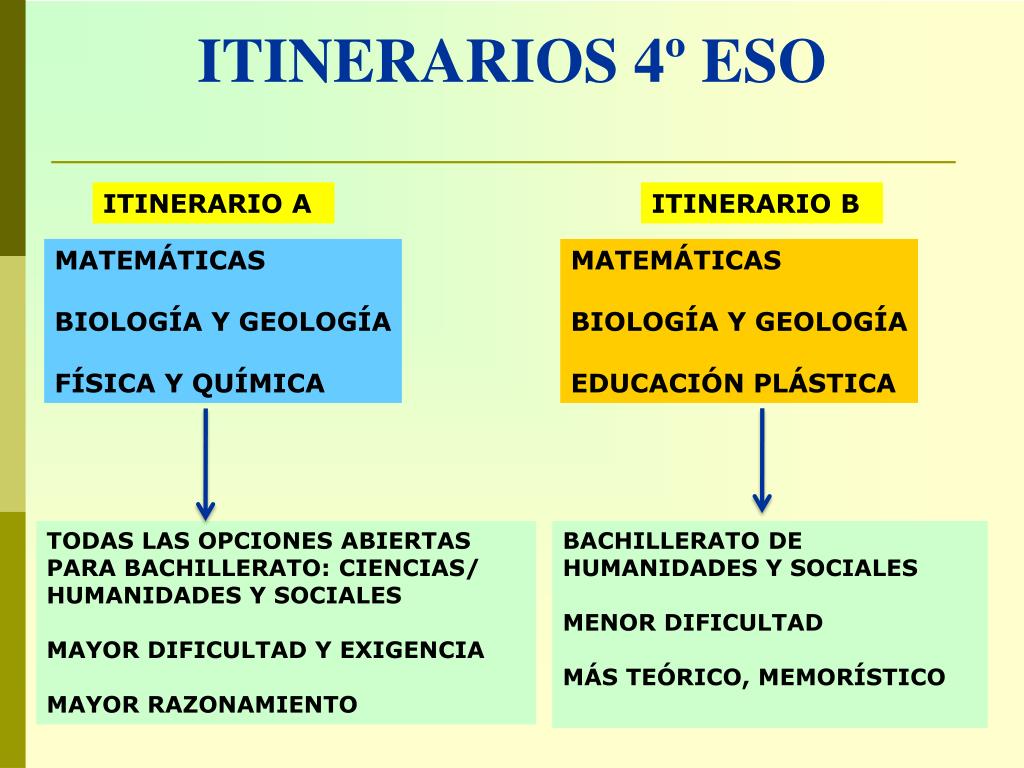 ITINERARIOS 4º ESO

ITINERARIO A

MATEMÁTICAS

BIOLOGÍA Y GEOLOGÍA

FÍSICA Y QUÍMICA

TODAS LAS OPCIONES ABIERTAS PARA BACHILLERATO: CIENCIAS/ HUMANIDADES Y SOCIALES

MAYOR DIFICULTAD Y EXIGENCIA

MAYOR RAZONAMIENTO

ITINERARIO B

MATEMÁTICAS

BIOLOGÍA Y GEOLOGÍA

EDUCACIÓN PLÁSTICA

BACHILLERATO DE HUMANIDADES Y SOCIALES

MENOR DIFICULTAD

MÁS TEÓRICO, MEMORÍSTICO